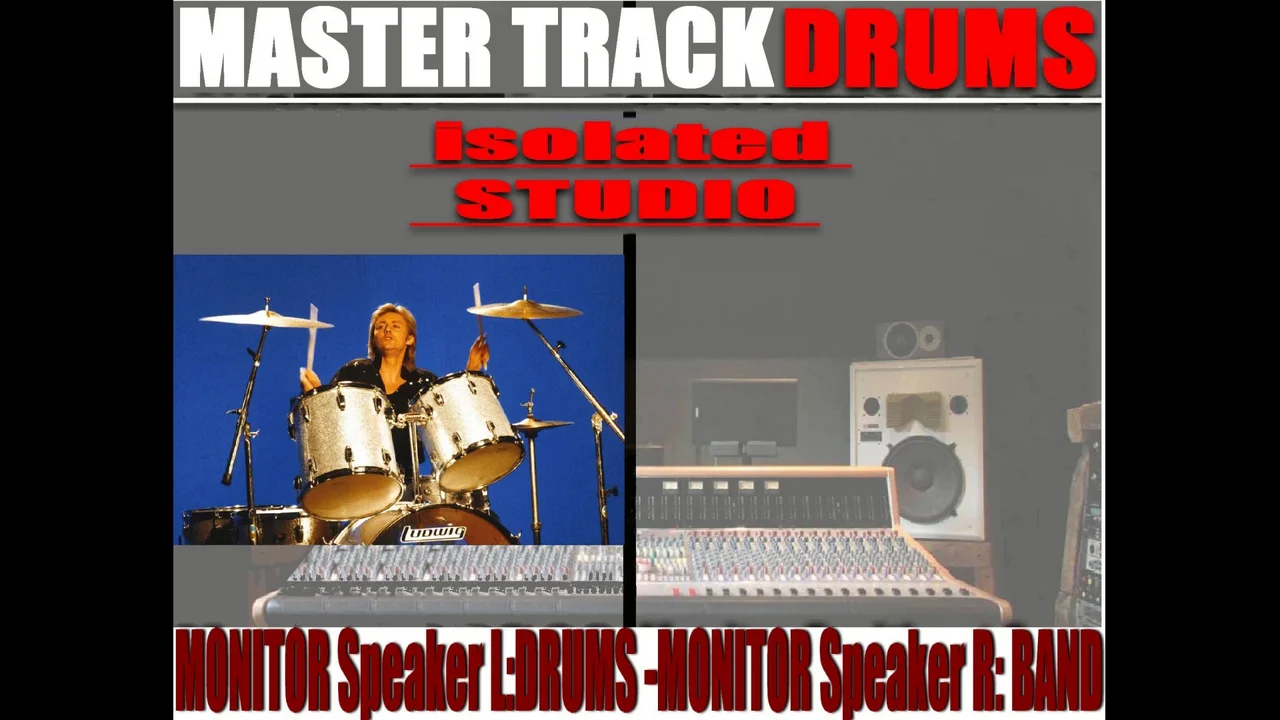 MASTER TRACK DRUMS

isolated
STUDIO

Ludwig

MONITOR Speaker L:DRUMS -MONITOR Speaker R: BAND